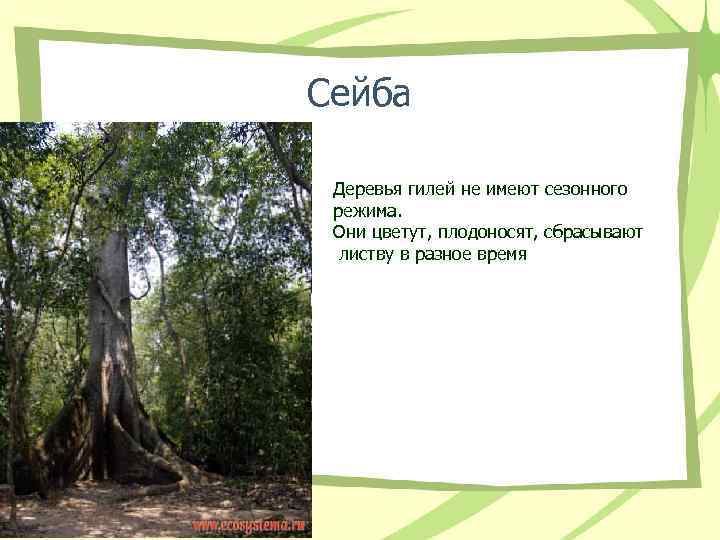 Сейба

Деревья гилей не имеют сезонного режима.
Они цветут, плодоносят, сбрасывают листву в разное время

www.ecosystema.ru